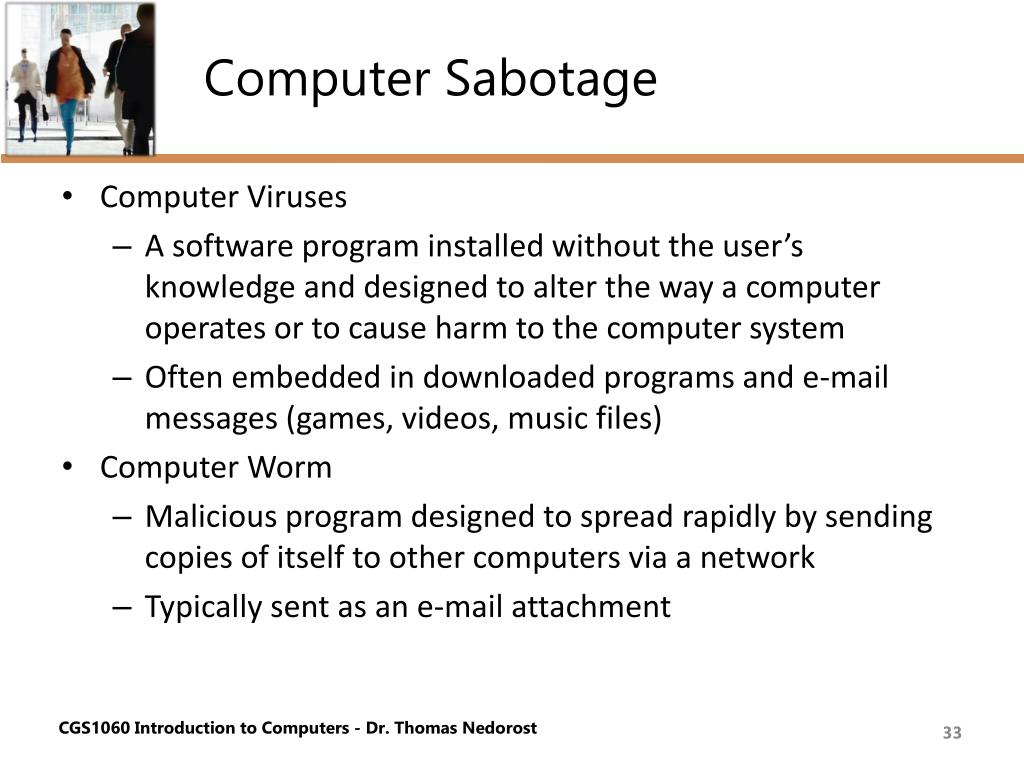 Computer Sabotage

• Computer Viruses
– A software program installed without the user’s knowledge and designed to alter the way a computer operates or to cause harm to the computer system
– Often embedded in downloaded programs and e-mail messages (games, videos, music files)
• Computer Worm
– Malicious program designed to spread rapidly by sending copies of itself to other computers via a network
– Typically sent as an e-mail attachment

CGS1060 Introduction to Computers - Dr. Thomas Nedorost

33